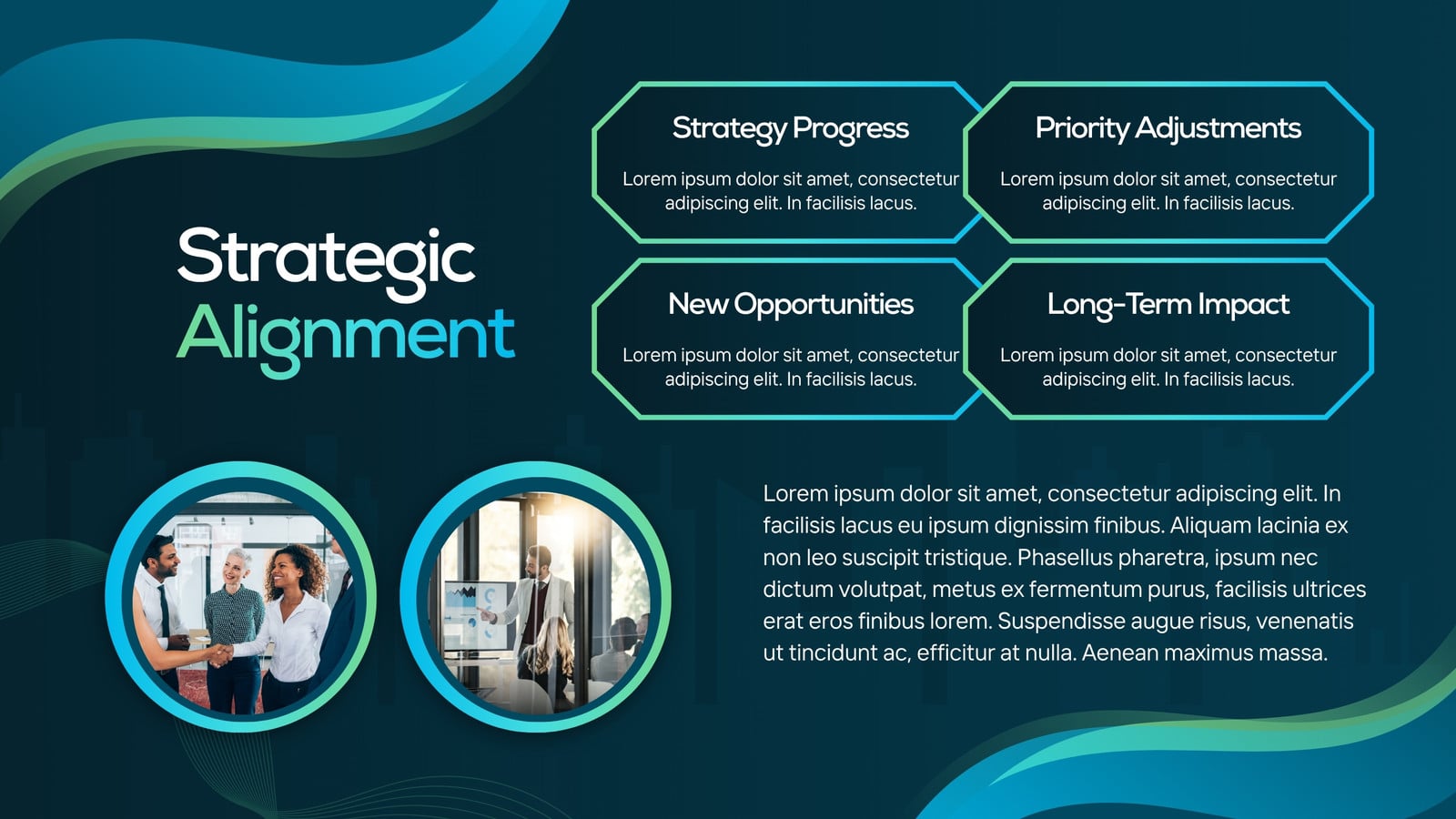 Strategic Alignment

Strategy Progress

Lorem ipsum dolor sit amet, consectetur adipiscing elit. In facilisis lacus.

Priority Adjustments

Lorem ipsum dolor sit amet, consectetur adipiscing elit. In facilisis lacus.

New Opportunities

Lorem ipsum dolor sit amet, consectetur adipiscing elit. In facilisis lacus.

Long-Term Impact

Lorem ipsum dolor sit amet, consectetur adipiscing elit. In facilisis lacus.

Lorem ipsum dolor sit amet, consectetur adipiscing elit. In facilisis lacus eu ipsum dignissim finibus. Aliquam lacinia ex non leo suscipit tristique. Phasellus pharetra, ipsum nec dictum volutpat, metus ex fermentum purus, facilisis ultrices erat eros finibus lorem. Suspendisse augue risus, venenatis ut tincidunt ac, efficitur at nulla. Aenean maximus massa.